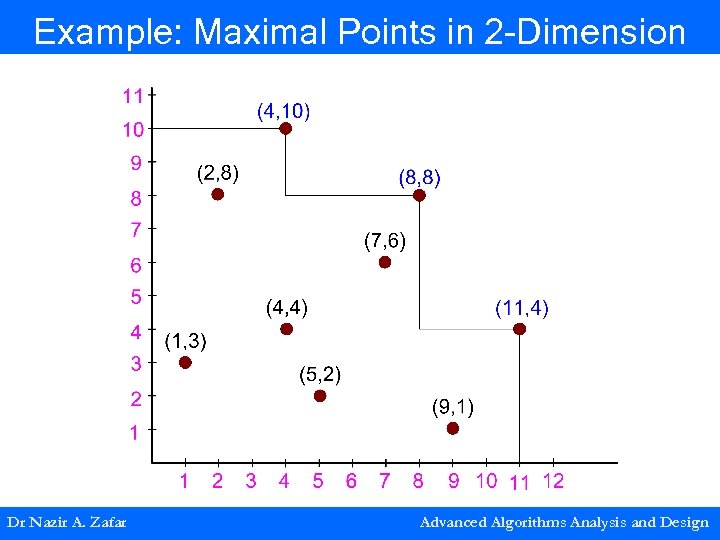 Example: Maximal Points in 2-Dimension

11
10
9
8
7
6
5
4
3
2
1

(4,10)
(2,8)
(8,8)
(7,6)
(4,4)
(11,4)
(1,3)
(5,2)
(9,1)

1 2 3 4 5 6 7 8 9 10 11 12

Dr Nazir A. Zafar

Advanced Algorithms Analysis and Design